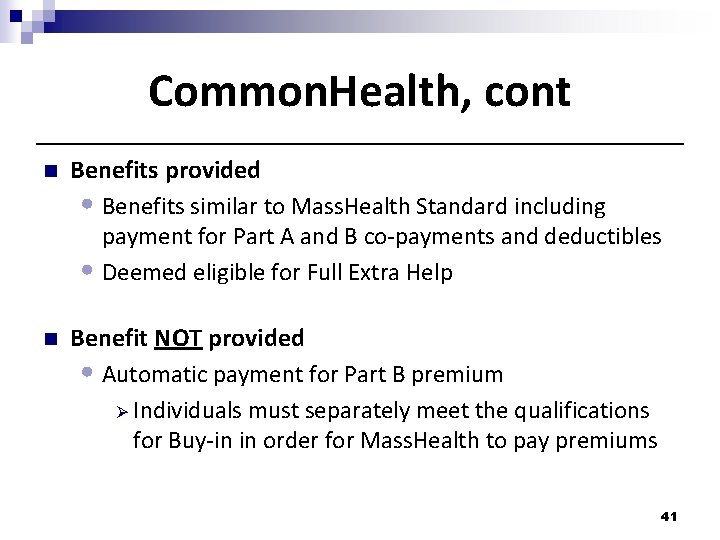 CommonHealth, cont

Benefits provided

Benefits similar to MassHealth Standard including payment for Part A and B co-payments and deductibles

Deemed eligible for Full Extra Help

Benefit NOT provided

Automatic payment for Part B premium

Individuals must separately meet the qualifications for Buy-in in order for MassHealth to pay premiums

41